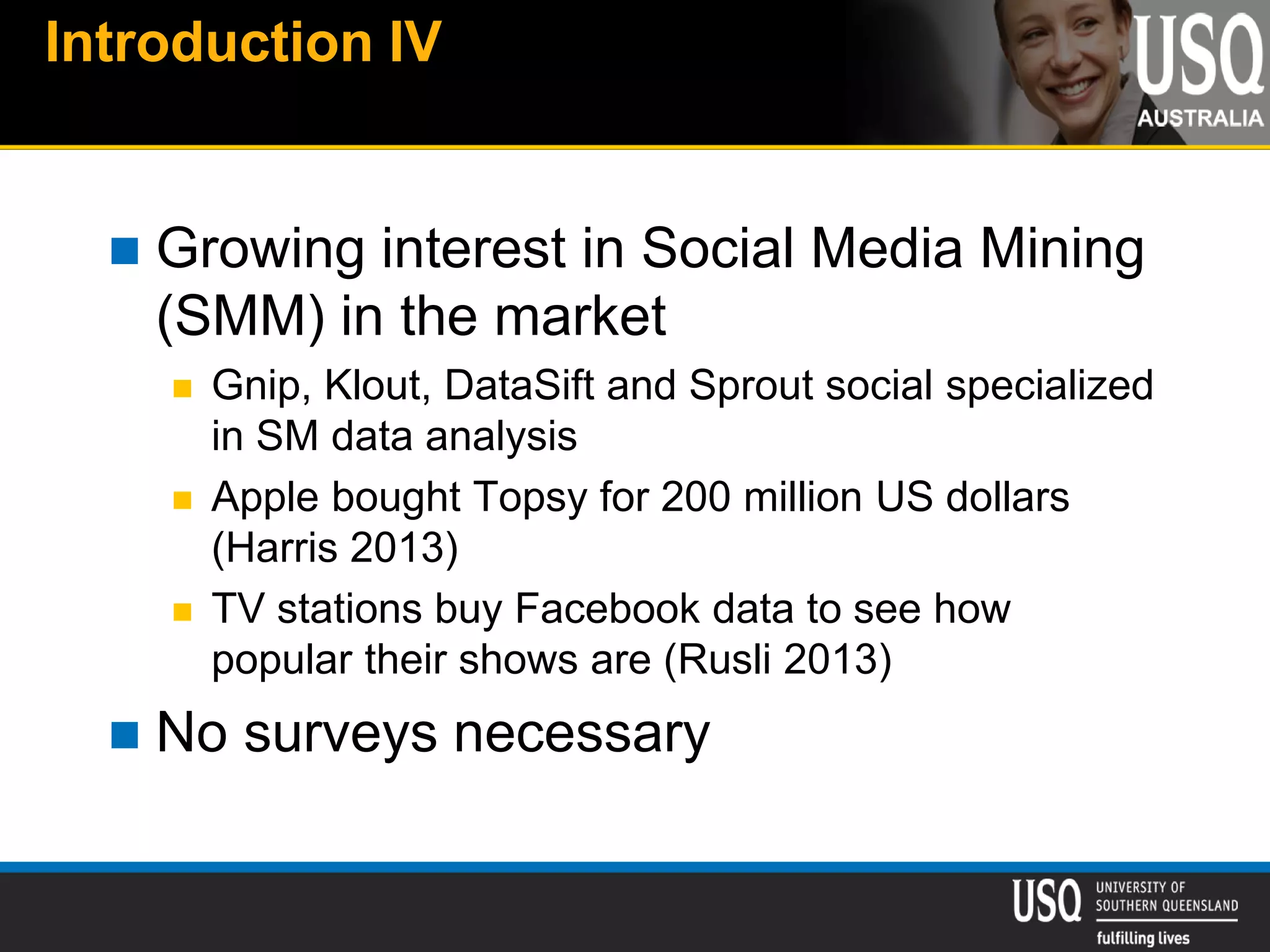 Introduction IV

USQ
AUSTRALIA

Growing interest in Social Media Mining (SMM) in the market

Gnip, Klout, DataSift and Sprout social specialized in SM data analysis

Apple bought Topsy for 200 million US dollars (Harris 2013)

TV stations buy Facebook data to see how popular their shows are (Rusli 2013)

No surveys necessary

USQ UNIVERSITY OF SOUTHERN QUEENSLAND
fulfilling lives